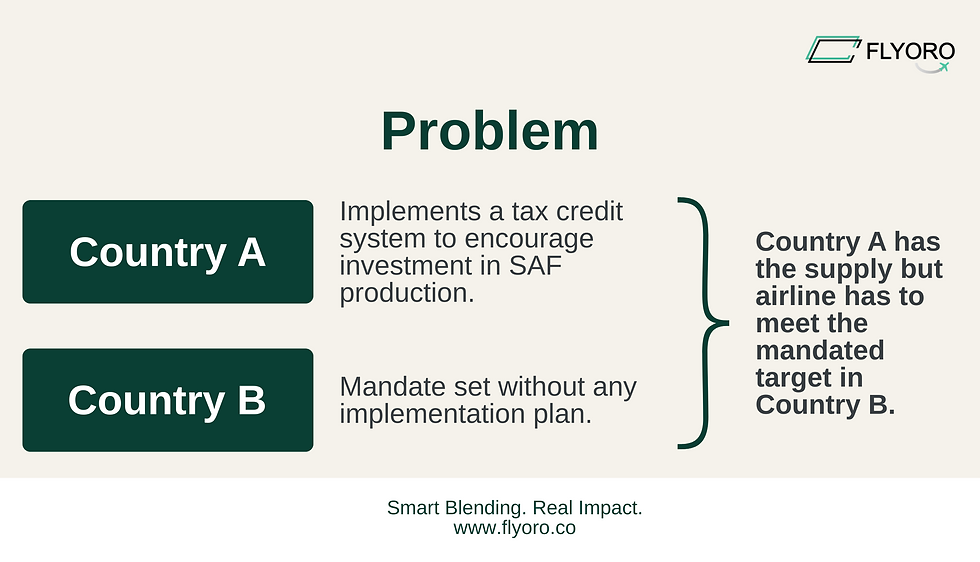 FLYORO

Problem

Country A

Implements a tax credit system to encourage investment in SAF production.

Country B

Mandate set without any implementation plan.

Country A has the supply but airline has to meet the mandated target in Country B.

Smart Blending. Real Impact.
www.flyoro.co